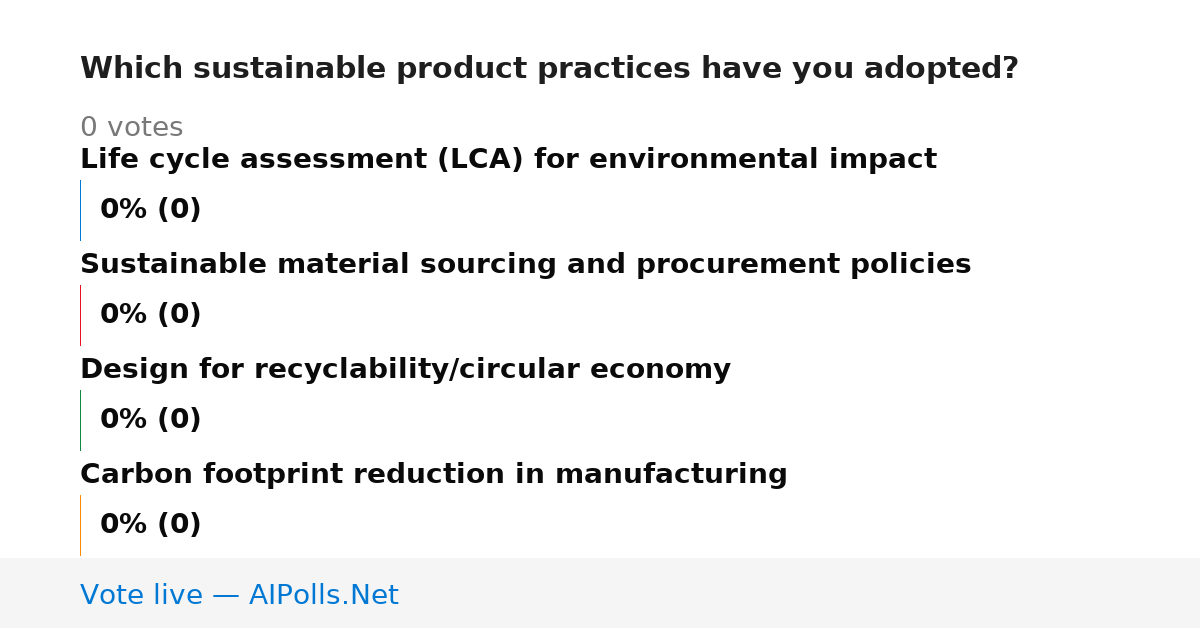 Which sustainable product practices have you adopted?

0 votes

Life cycle assessment (LCA) for environmental impact

0% (0)

Sustainable material sourcing and procurement policies

0% (0)

Design for recyclability/circular economy

0% (0)

Carbon footprint reduction in manufacturing

0% (0)

Vote live — AIPolls.Net